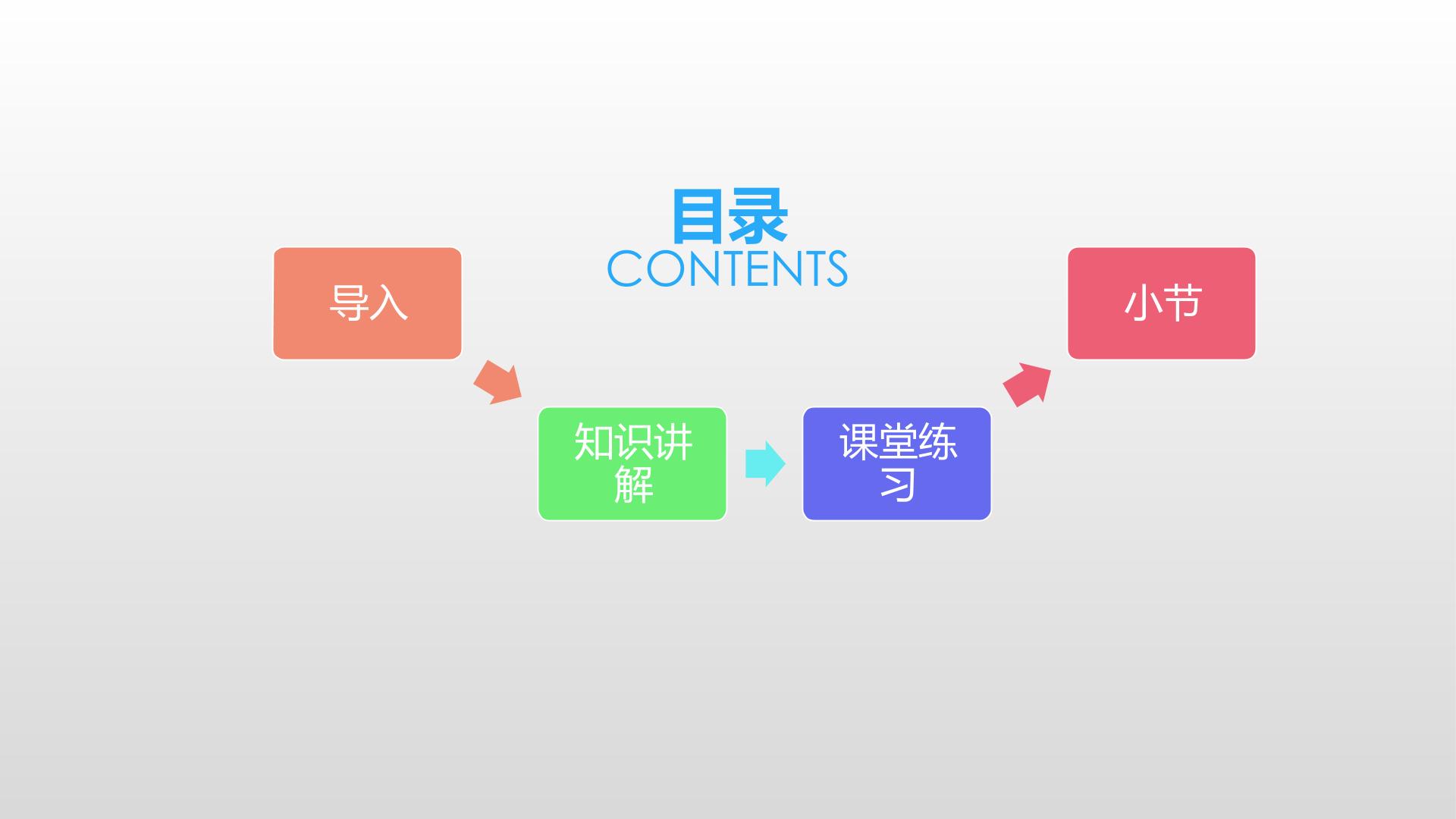 目录
CONTENTS

导入

知识讲解

课堂练习

小节